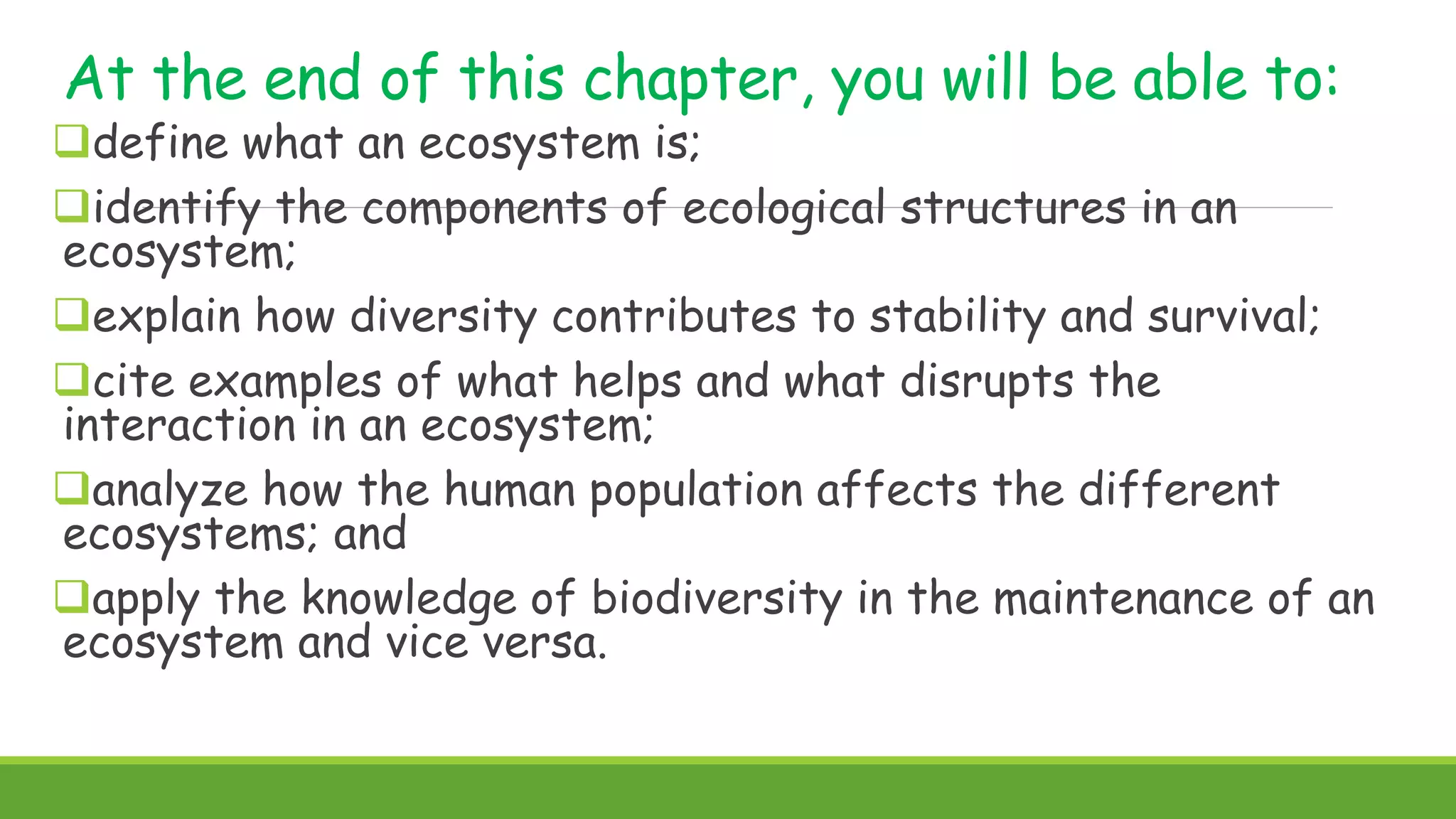 At the end of this chapter, you will be able to:

❑define what an ecosystem is;

❑identify the components of ecological structures in an ecosystem;

❑explain how diversity contributes to stability and survival;

❑cite examples of what helps and what disrupts the interaction in an ecosystem;

❑analyze how the human population affects the different ecosystems; and

❑apply the knowledge of biodiversity in the maintenance of an ecosystem and vice versa.